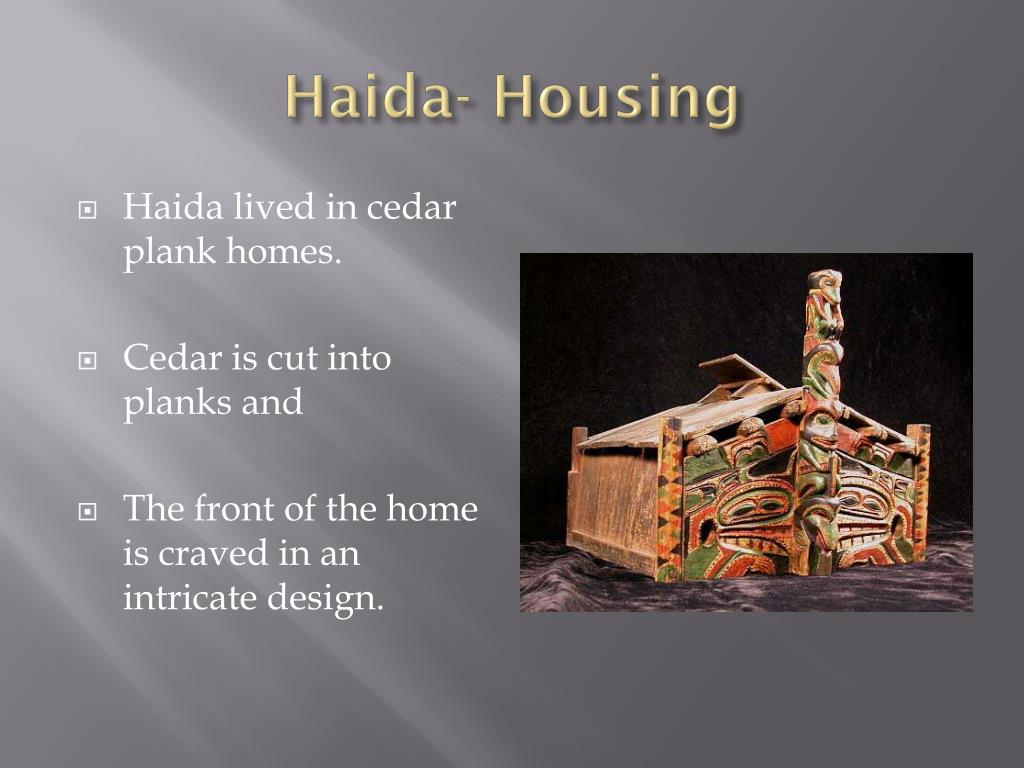 Haida- Housing

Haida lived in cedar plank homes.

Cedar is cut into planks and

The front of the home is craved in an intricate design.